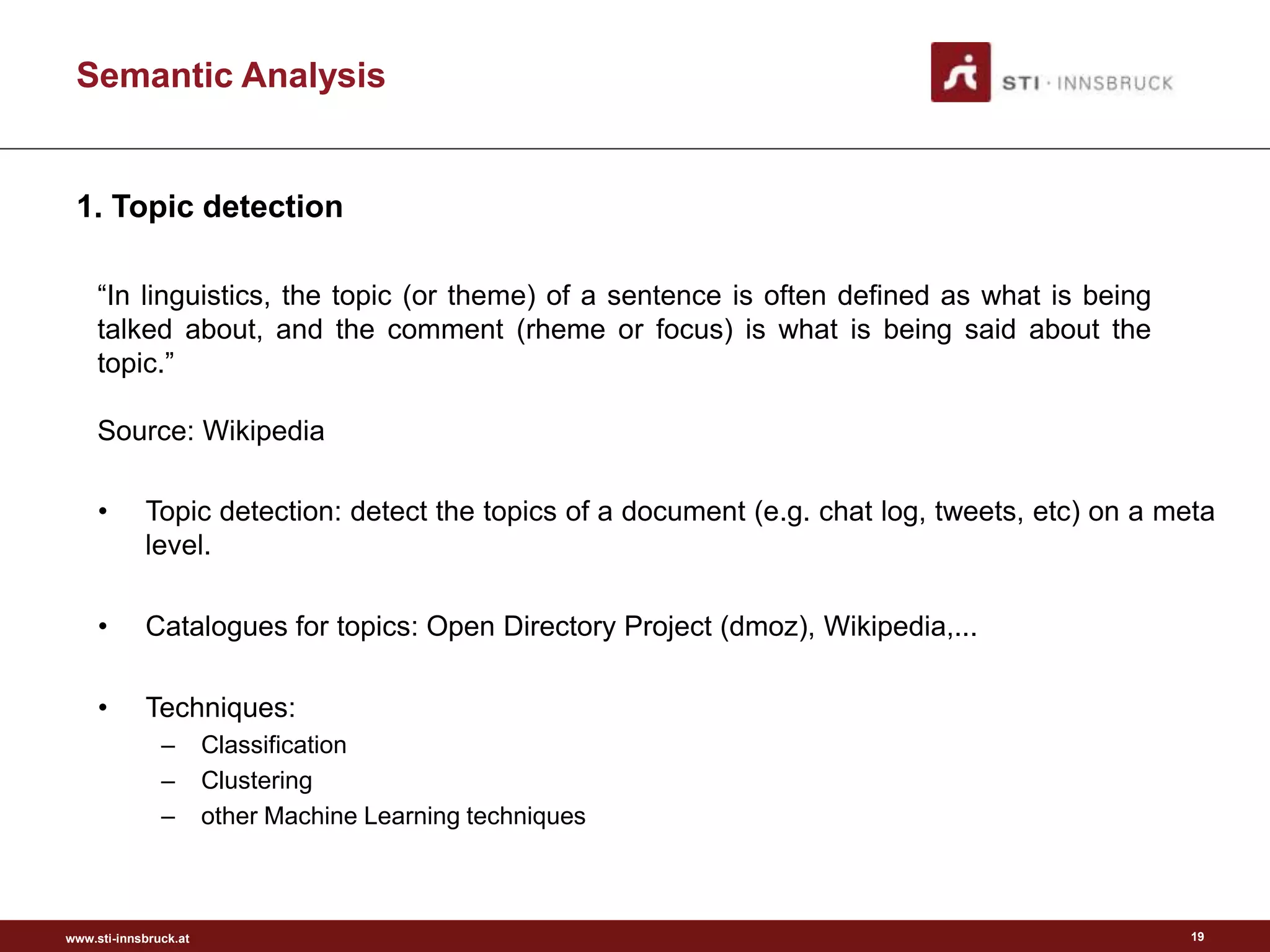 Semantic Analysis

STI · INNSBRUCK

1. Topic detection

“In linguistics, the topic (or theme) of a sentence is often defined as what is being talked about, and the comment (rheme or focus) is what is being said about the topic.”

Source: Wikipedia

• Topic detection: detect the topics of a document (e.g. chat log, tweets, etc) on a meta level.

• Catalogues for topics: Open Directory Project (dmoz), Wikipedia,...

• Techniques:
– Classification
– Clustering
– other Machine Learning techniques

www.sti-innsbruck.at

19